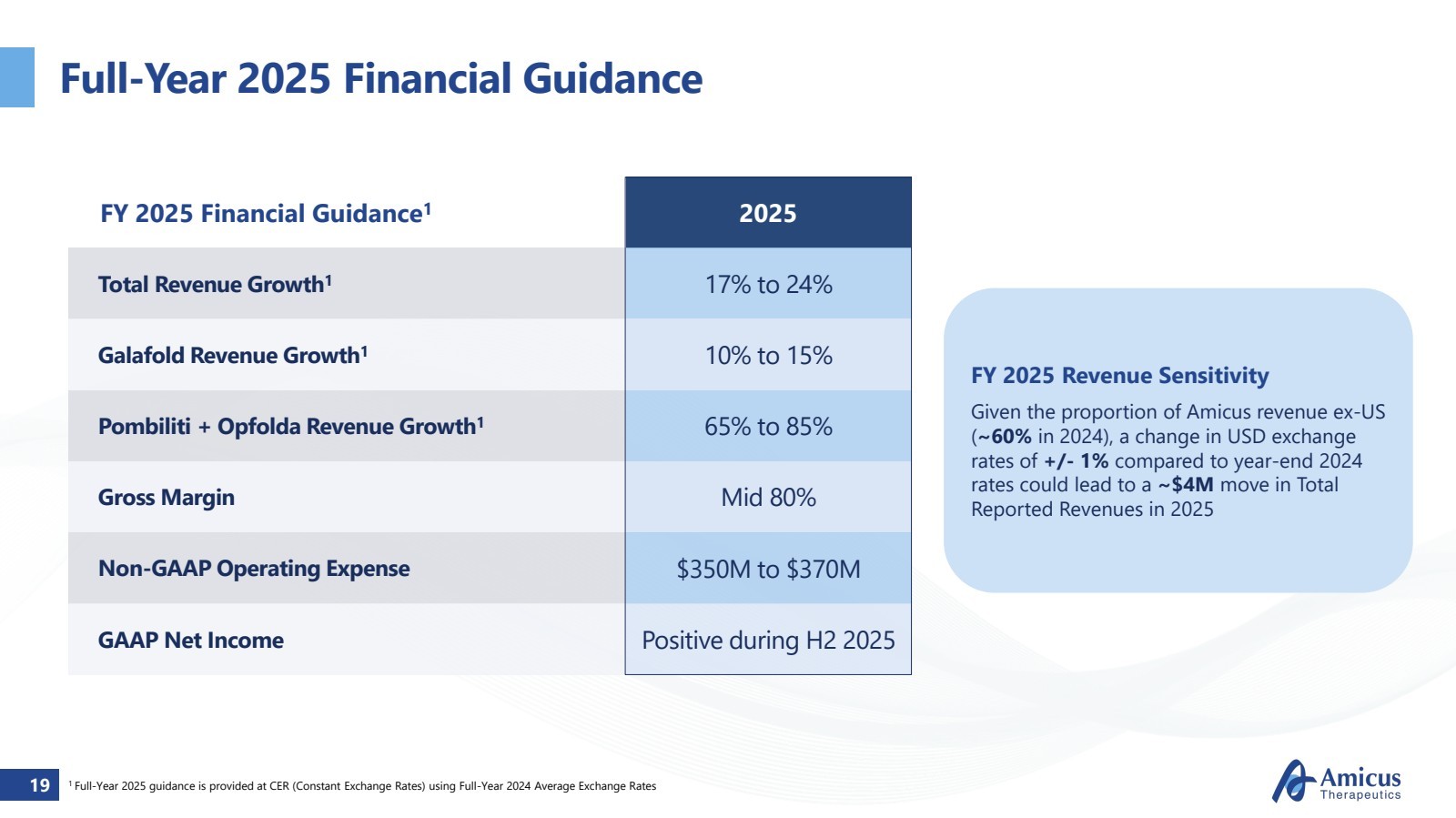 Full-Year 2025 Financial Guidance

| FY 2025 Financial Guidance$^1$ | 2025 |
|---|---|
| Total Revenue Growth$^1$ | 17% to 24% |
| Galafold Revenue Growth$^1$ | 10% to 15% |
| Pombiliti + Opfolda Revenue Growth$^1$ | 65% to 85% |
| Gross Margin | Mid 80% |
| Non-GAAP Operating Expense | \$350M to \$370M |
| GAAP Net Income | Positive during H2 2025 |

FY 2025 Revenue Sensitivity

Given the proportion of Amicus revenue ex-US (~60% in 2024), a change in USD exchange rates of +/- 1% compared to year-end 2024 rates could lead to a ~\$4M move in Total Reported Revenues in 2025

19

$^1$ Full-Year 2025 guidance is provided at CER (Constant Exchange Rates) using Full-Year 2024 Average Exchange Rates

Amicus Therapeutics